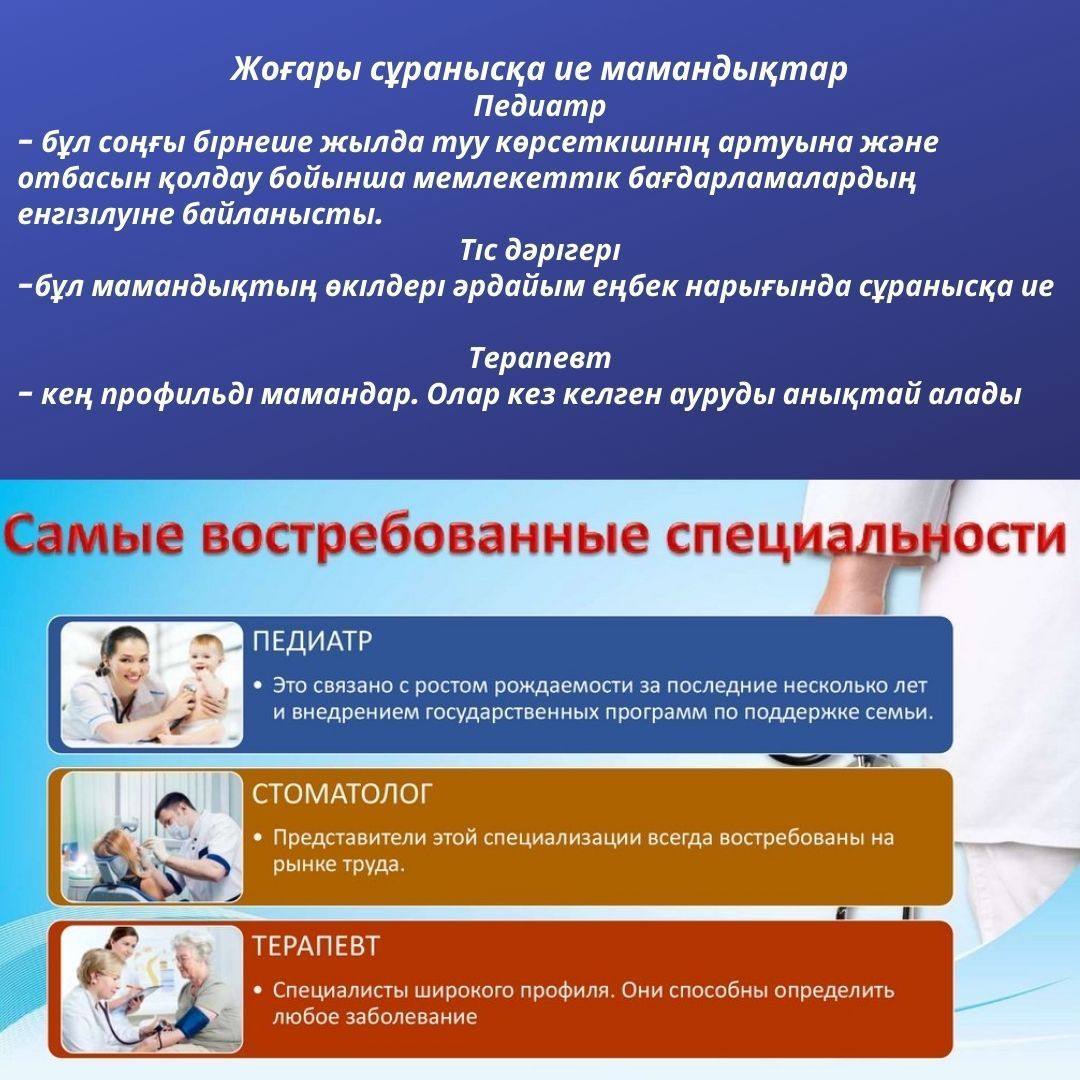 Жоғары сұранысқа ие мамандықтар
Педиатр
– бұл соңғы бірнеше жылда туу көрсеткішінің артуына және отбасын қолдау бойынша мемлекеттік бағдарламалардың енгізілуіне байланысты.
Тіс дәрігері
–бұл мамандықтың өкілдері әрдайым еңбек нарығында сұранысқа ие

Терапевт
– кең профильді мамандар. Олар кез келген ауруды анықтай алады

Самые востребованные специальности

ПЕДИАТР
• Это связано с ростом рождаемости за последние несколько лет и внедрением государственных программ по поддержке семьи.

СТОМАТОЛОГ
• Представители этой специализации всегда востребованы на рынке труда.

ТЕРАПЕВТ
• Специалисты широкого профиля. Они способны определить любое заболевание